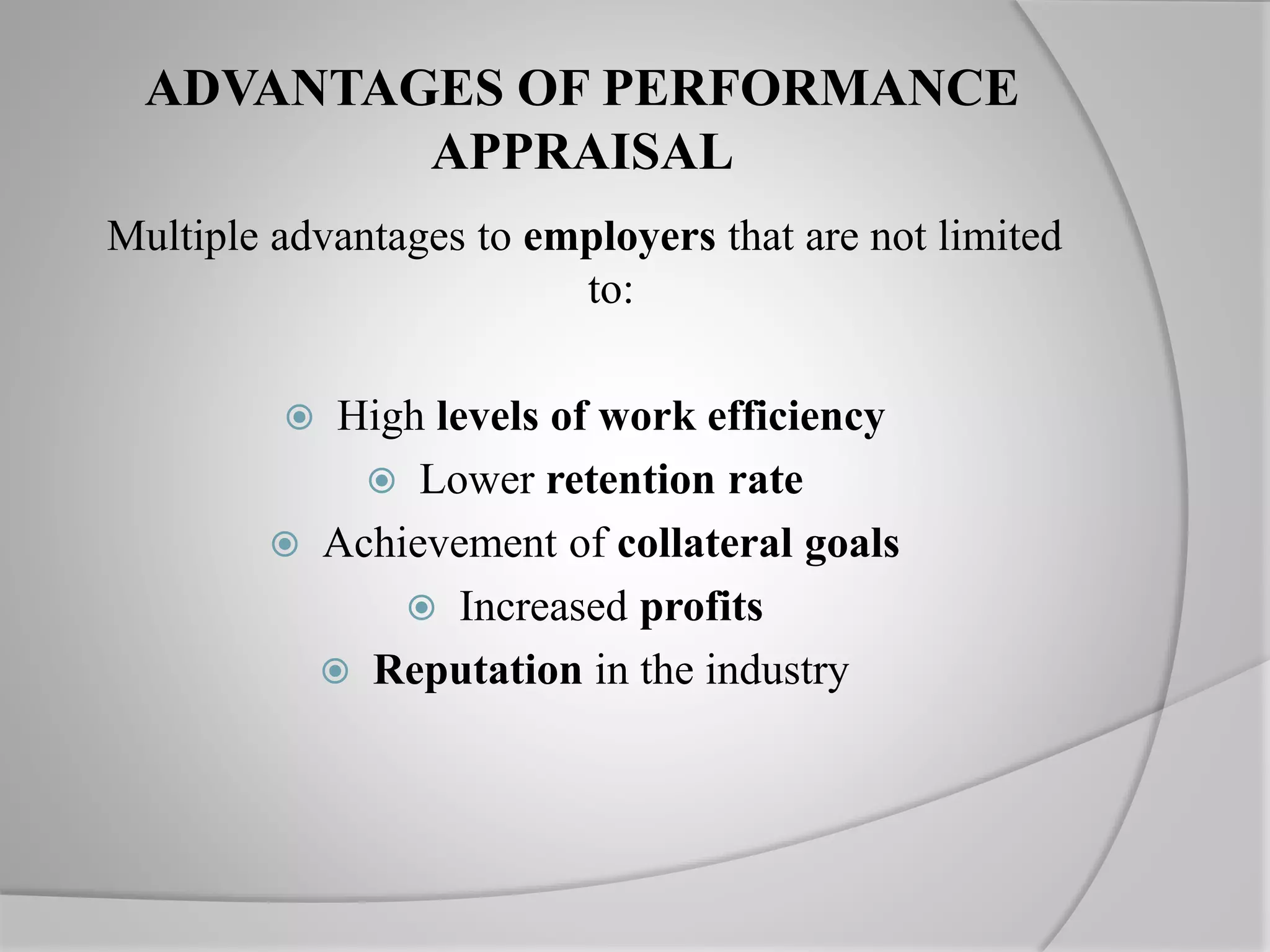 ADVANTAGES OF PERFORMANCE APPRAISAL

Multiple advantages to employers that are not limited to:

High levels of work efficiency
Lower retention rate
Achievement of collateral goals
Increased profits
Reputation in the industry